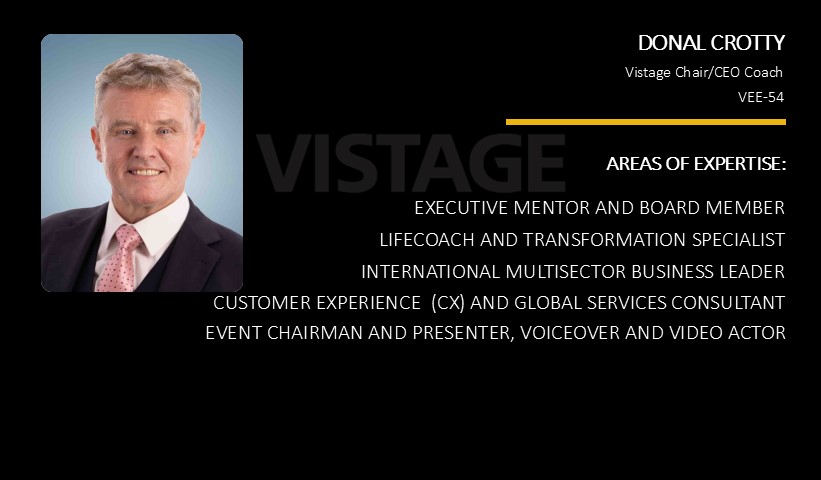 DONAL CROTTY
Vistage Chair/CEO Coach
VEE-54

VISTAGE

AREAS OF EXPERTISE:
EXECUTIVE MENTOR AND BOARD MEMBER
LIFECOACH AND TRANSFORMATION SPECIALIST
INTERNATIONAL MULTISECTOR BUSINESS LEADER
CUSTOMER EXPERIENCE (CX) AND GLOBAL SERVICES CONSULTANT
EVENT CHAIRMAN AND PRESENTER, VOICEOVER AND VIDEO ACTOR